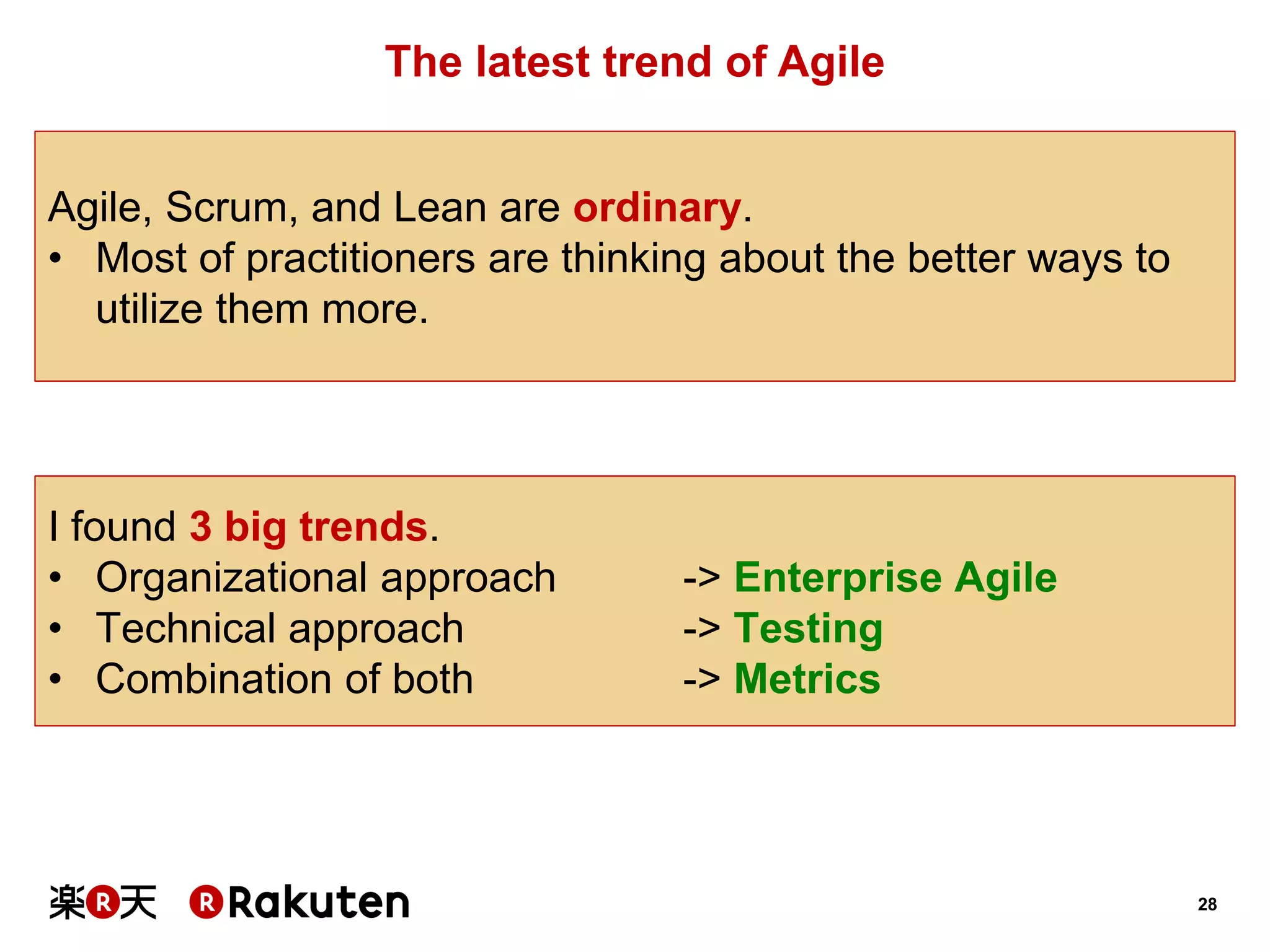 The latest trend of Agile

Agile, Scrum, and Lean are ordinary.
• Most of practitioners are thinking about the better ways to utilize them more.

I found 3 big trends.
• Organizational approach -> Enterprise Agile
• Technical approach -> Testing
• Combination of both -> Metrics

楽R天 R Rakuten

28